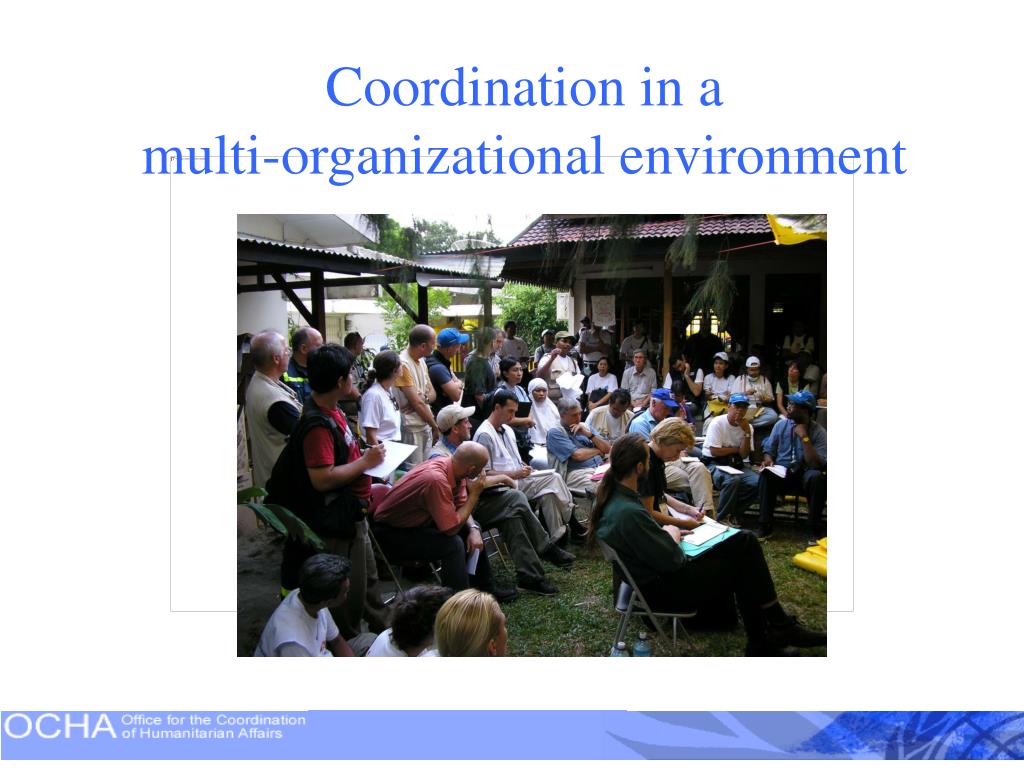 Coordination in a
multi-organizational environment

OCHA Office for the Coordination of Humanitarian Affairs